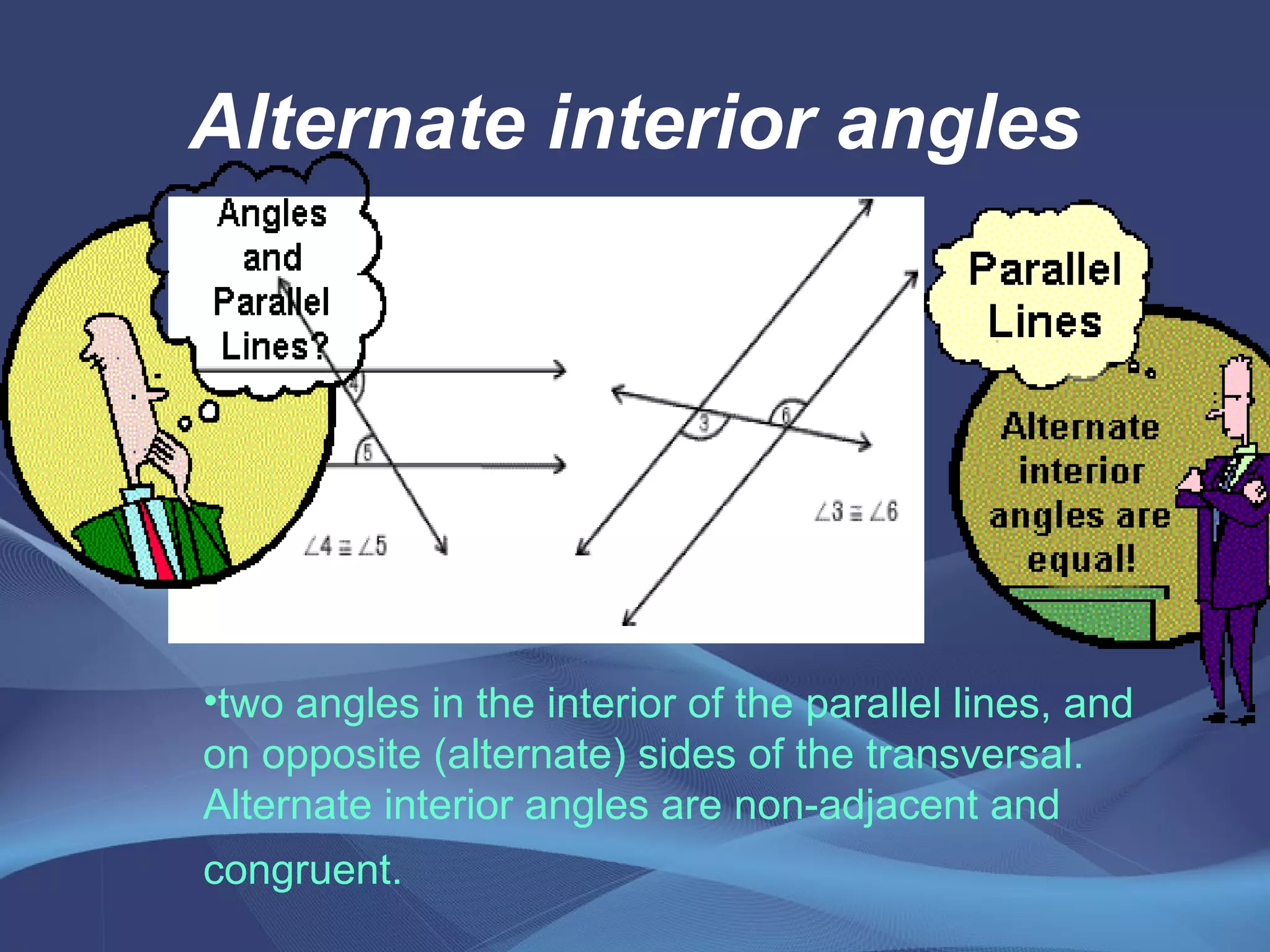 Alternate interior angles

Angles and Parallel Lines?

4

5

$\angle 4 \cong \angle 5$

3

6

$\angle 3 \cong \angle 6$

Parallel Lines

Alternate interior angles are equal!

•two angles in the interior of the parallel lines, and on opposite (alternate) sides of the transversal. Alternate interior angles are non-adjacent and congruent.